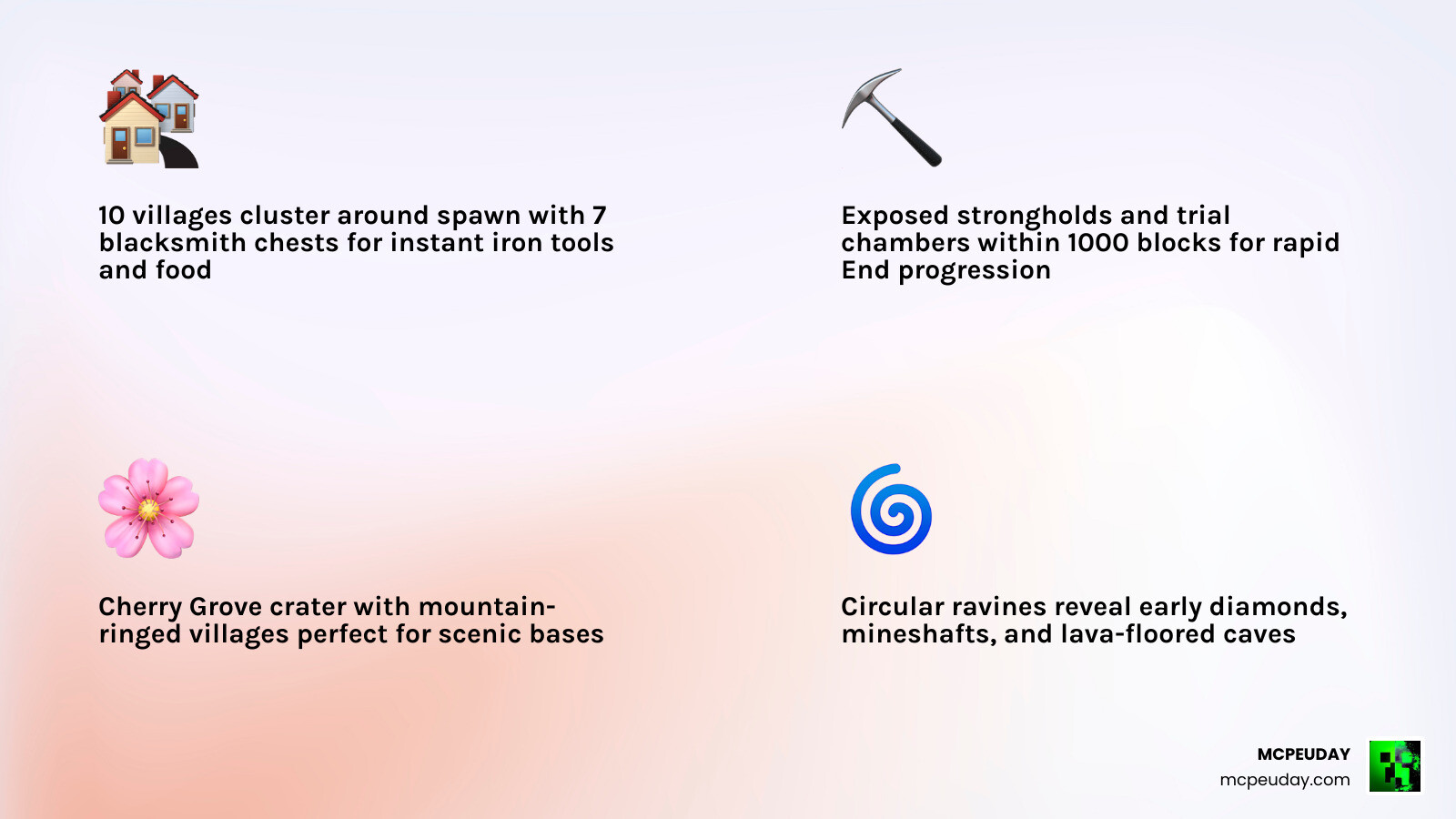 10 villages cluster around spawn with 7 blacksmith chests for instant iron tools and food

Exposed strongholds and trial chambers within 1000 blocks for rapid End progression

Cherry Grove crater with mountain-ringed villages perfect for scenic bases

Circular ravines reveal early diamonds, mineshafts, and lava-floored caves

MCPEUDAY
mcpeuday.com